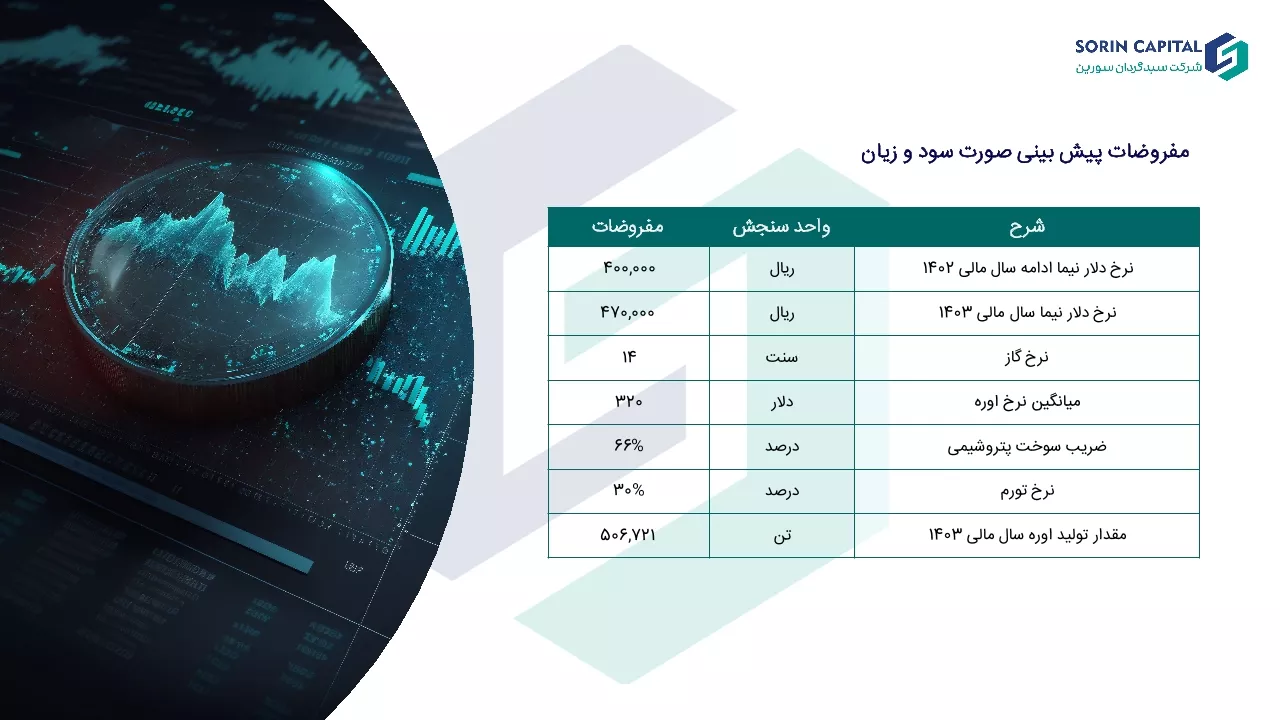 SORIN CAPITAL
شرکت سبدگردان سورین

مفروضات پیش بینی صورت سود و زیان

| شرح | واحد سنجش | مفروضات |
|---|---|---|
| نرخ دلار نیما ادامه سال مالی ۱۴۰۲ | ریال | ۴۰۰,۰۰۰ |
| نرخ دلار نیما سال مالی ۱۴۰۳ | ریال | ۴۷۰,۰۰۰ |
| نرخ گاز | سنت | ۱۴ |
| میانگین نرخ اوره | دلار | ۳۲۰ |
| ضریب سوخت پتروشیمی | درصد | ۶۶% |
| نرخ تورم | درصد | ۳۰% |
| مقدار تولید اوره سال مالی ۱۴۰۳ | تن | ۵۰۶,۷۲۱ |